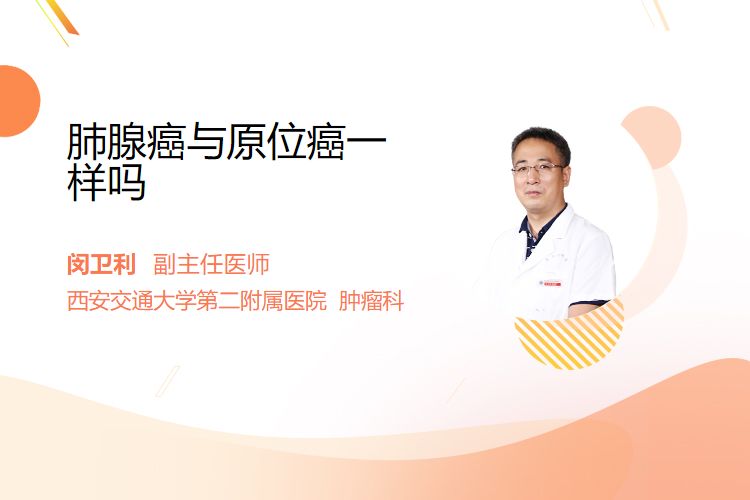 肺腺癌与原位癌一样吗

闵卫利 副主任医师
西安交通大学第二附属医院 肿瘤科